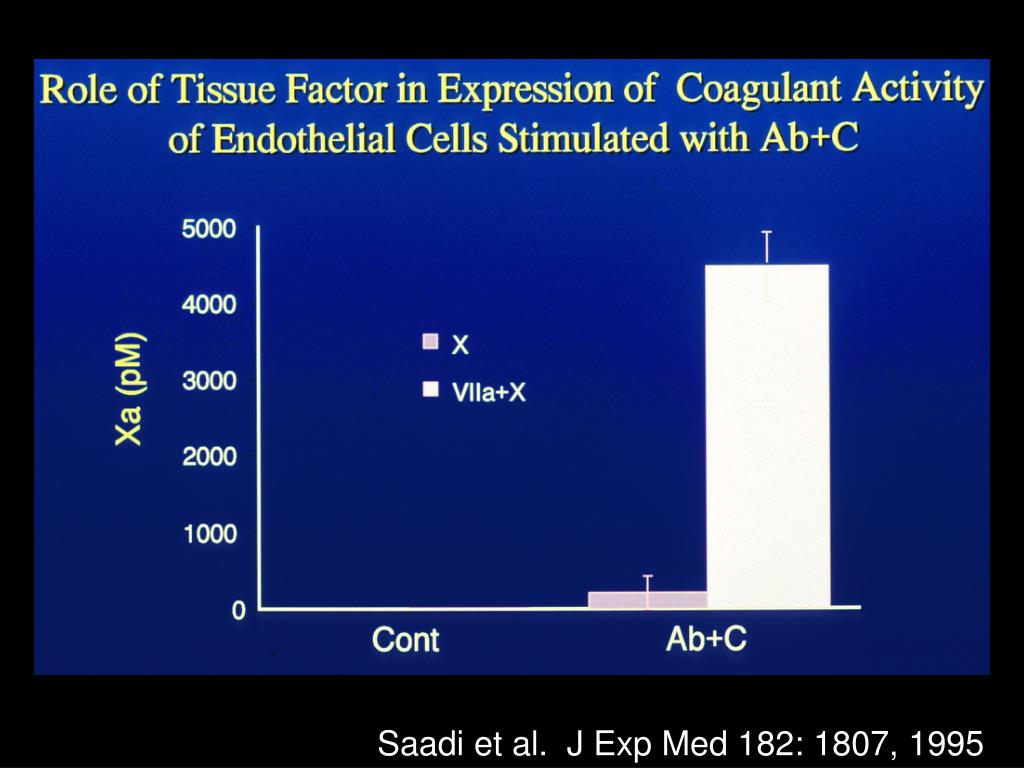 Role of Tissue Factor in Expression of Coagulant Activity of Endothelial Cells Stimulated with Ab+C

Xa (pM)

5000
4000
3000
2000
1000
0

X
VIIa+X

Cont
Ab+C

Saadi et al. J Exp Med 182: 1807, 1995